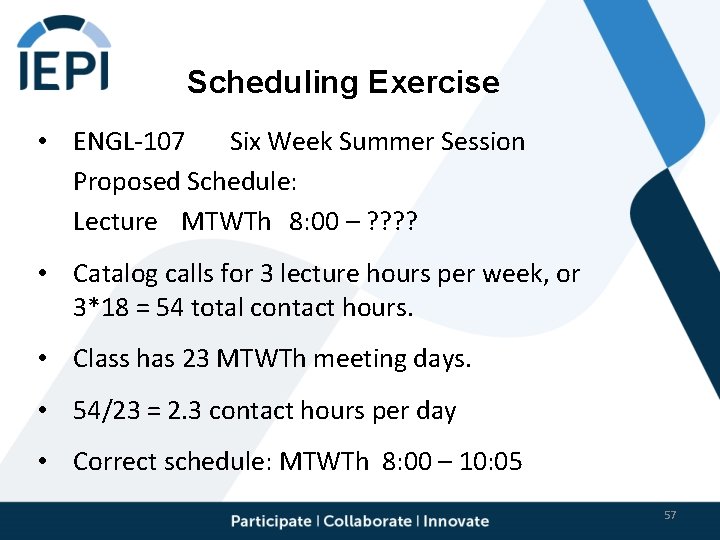 IEPI

Scheduling Exercise

• ENGL-107 Six Week Summer Session
Proposed Schedule:
Lecture MTWTh 8:00 – ????

• Catalog calls for 3 lecture hours per week, or 3*18 = 54 total contact hours.

• Class has 23 MTWTh meeting days.

• 54/23 = 2.3 contact hours per day

• Correct schedule: MTWTh 8:00 – 10:05

Participate | Collaborate | Innovate

57